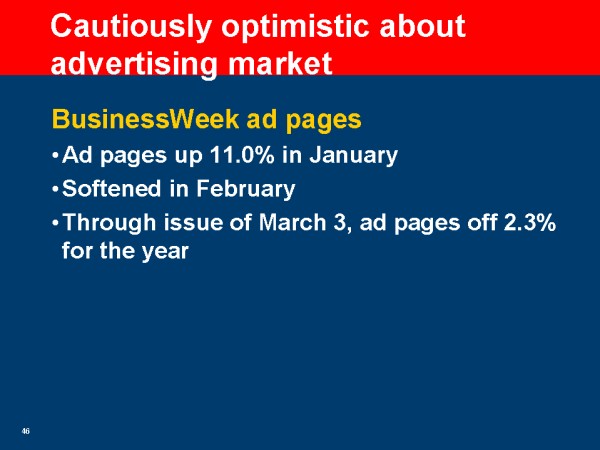 Cautiously optimistic about advertising market

BusinessWeek ad pages

• Ad pages up 11.0% in January
• Softened in February
• Through issue of March 3, ad pages off 2.3% for the year

46